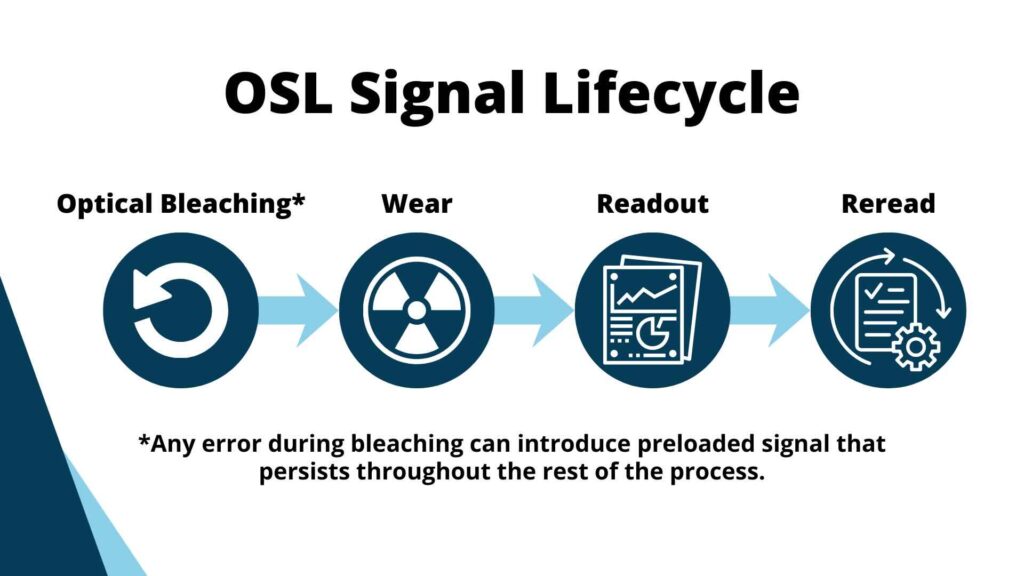 OSL Signal Lifecycle

Optical Bleaching*

Wear

Readout

Reread

*Any error during bleaching can introduce preloaded signal that persists throughout the rest of the process.